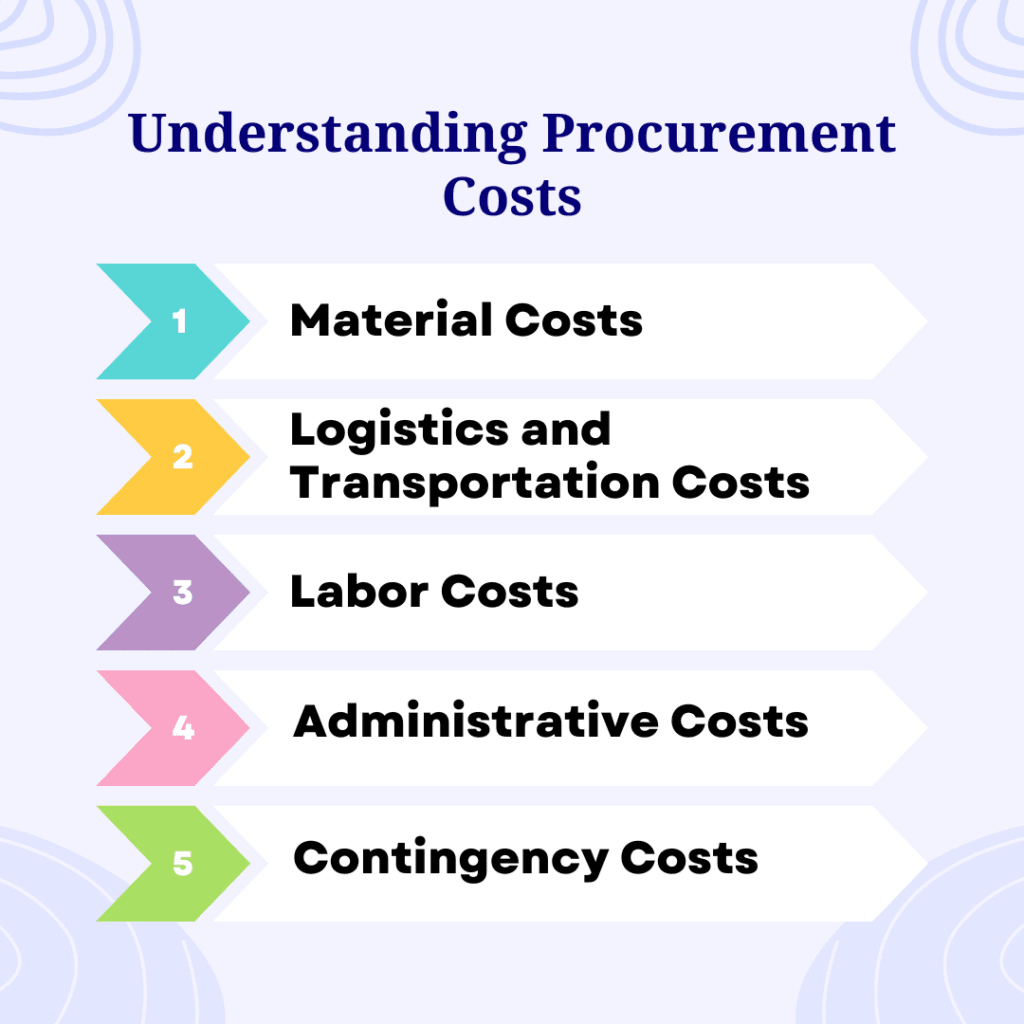 Understanding Procurement Costs

1 Material Costs

2 Logistics and Transportation Costs

3 Labor Costs

4 Administrative Costs

5 Contingency Costs